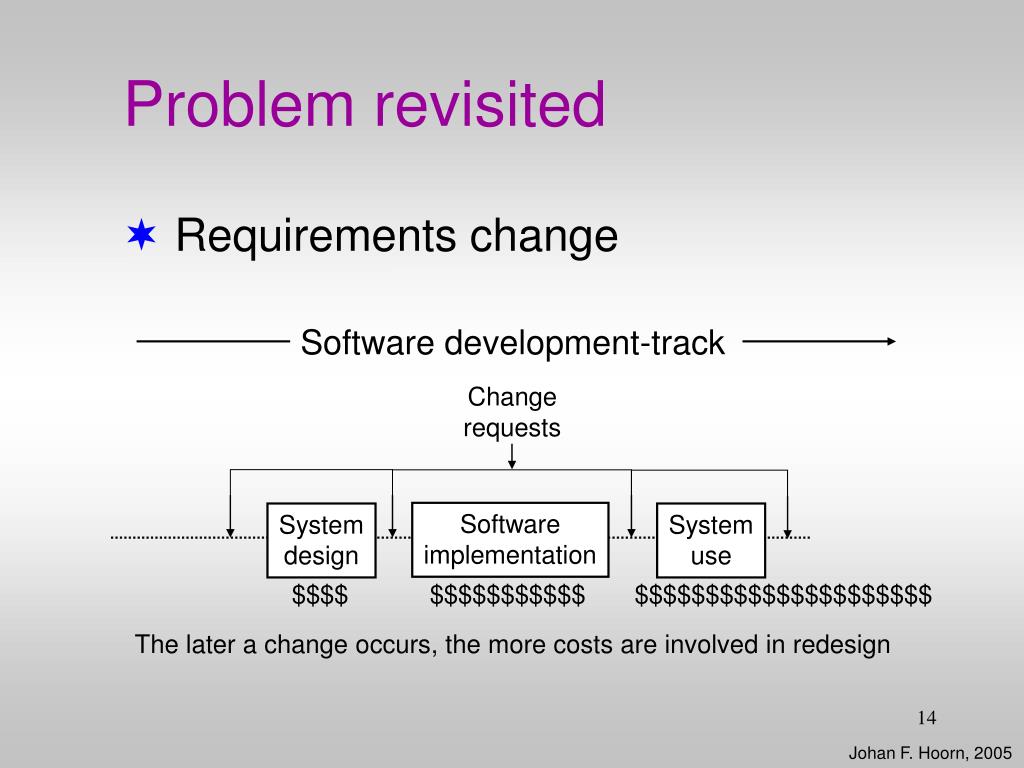 Problem revisited

✶ Requirements change

Software development-track

Change requests

System design

Software implementation

System use

\$\$\$\$

\$\$\$\$\$\$\$\$\$\$\$

\$\$\$\$\$\$\$\$\$\$\$\$\$\$\$\$\$\$\$\$\$\$

The later a change occurs, the more costs are involved in redesign

14

Johan F. Hoorn, 2005